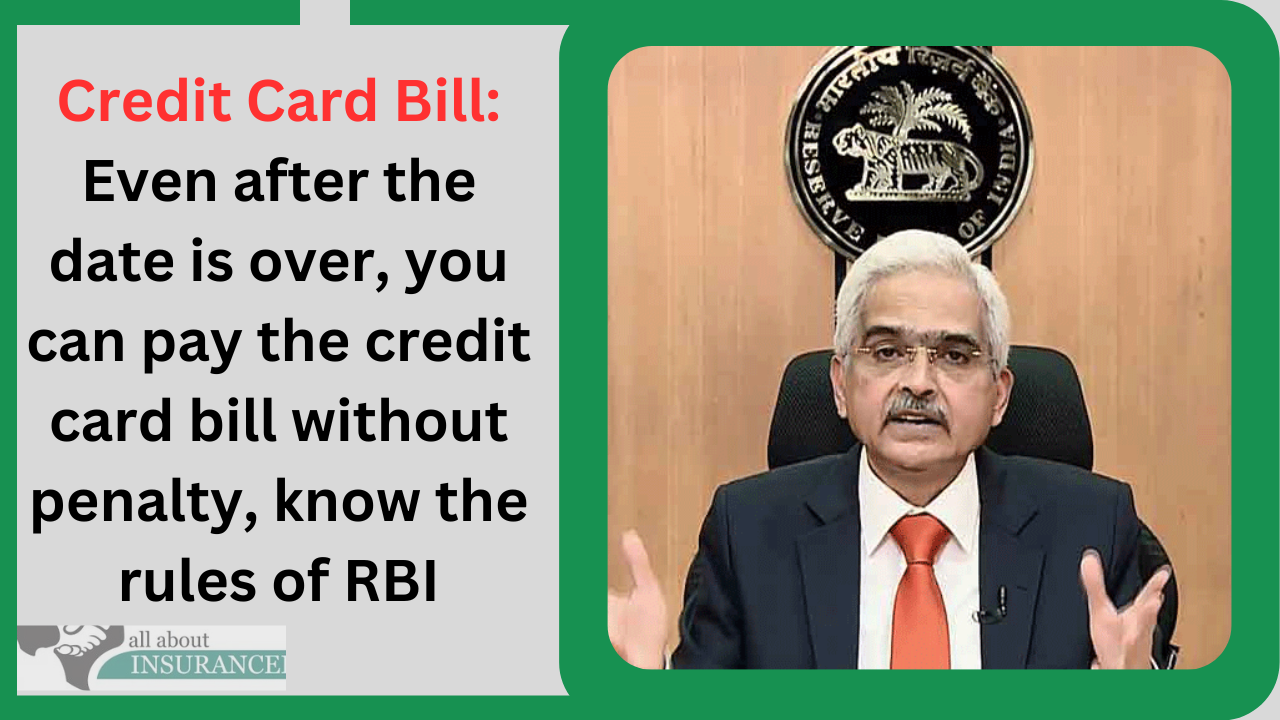 Credit Card Bill: Even after the date is over, you can pay the credit card bill without penalty, know the rules of RBI

all about INSURANCE

भारतीय रिज़र्व बैंक
RESERVE BANK OF INDIA